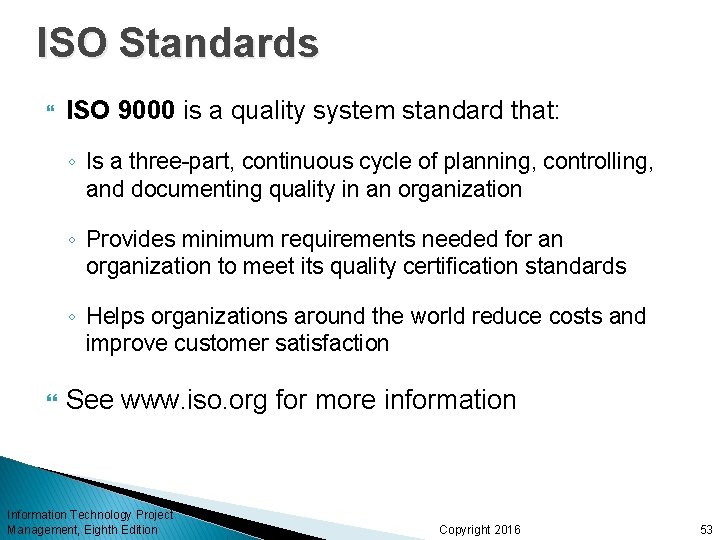 ISO Standards

ISO 9000 is a quality system standard that:

◦ Is a three-part, continuous cycle of planning, controlling, and documenting quality in an organization

◦ Provides minimum requirements needed for an organization to meet its quality certification standards

◦ Helps organizations around the world reduce costs and improve customer satisfaction

See www.iso.org for more information

Information Technology Project Management, Eighth Edition

Copyright 2016

53